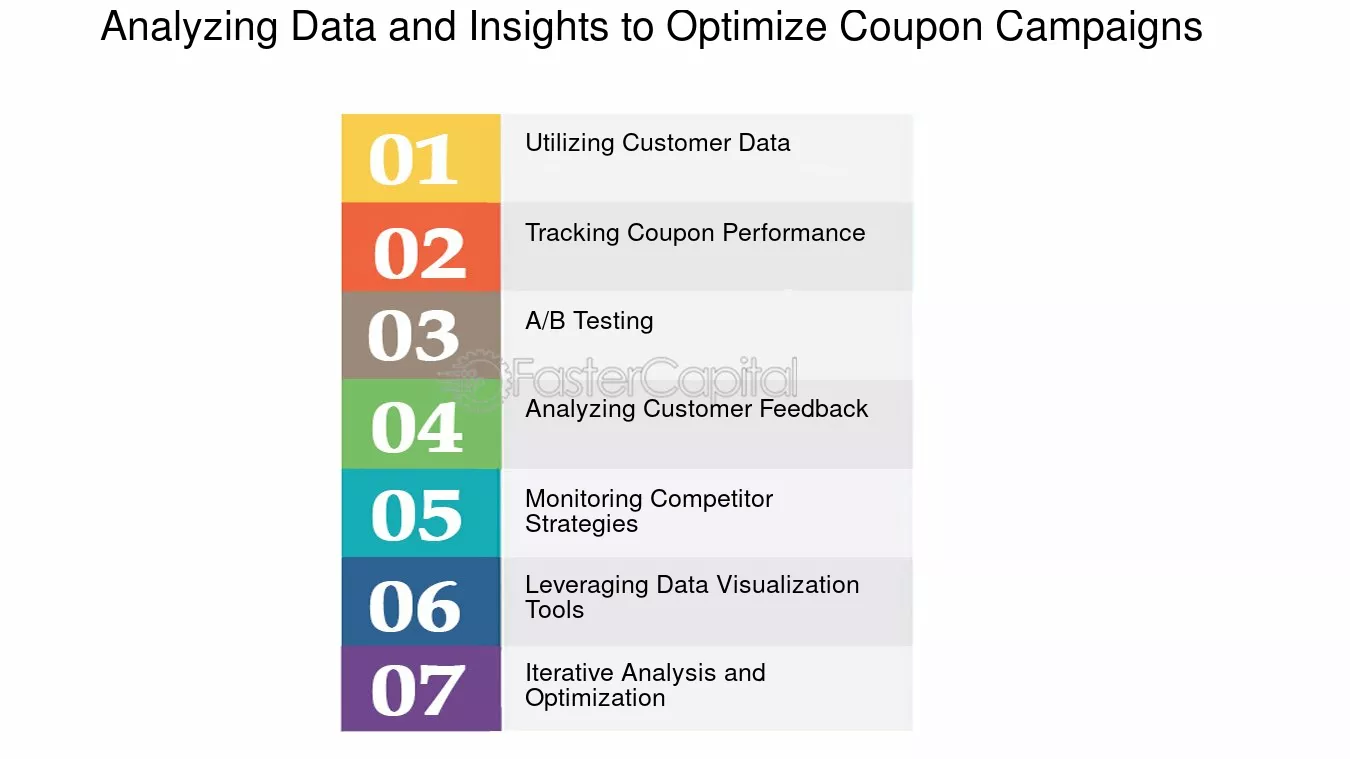 Analyzing Data and Insights to Optimize Coupon Campaigns

01 Utilizing Customer Data

02 Tracking Coupon Performance

03 A/B Testing

FasterCapital

04 Analyzing Customer Feedback

05 Monitoring Competitor Strategies

06 Leveraging Data Visualization Tools

07 Iterative Analysis and Optimization